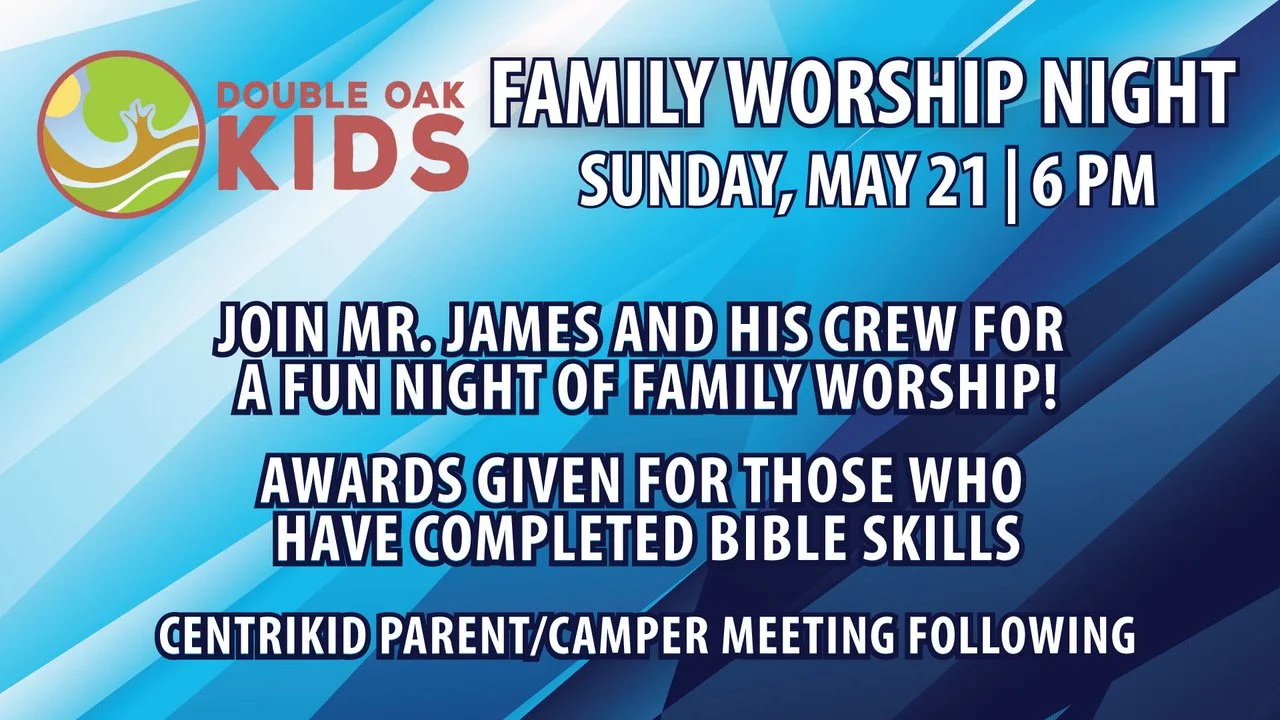 DOUBLE OAK
KIDS

FAMILY WORSHIP NIGHT
SUNDAY, MAY 21 | 6 PM

JOIN MR. JAMES AND HIS CREW FOR A FUN NIGHT OF FAMILY WORSHIP!

AWARDS GIVEN FOR THOSE WHO HAVE COMPLETED BIBLE SKILLS

CENTRIKID PARENT/CAMPER MEETING FOLLOWING